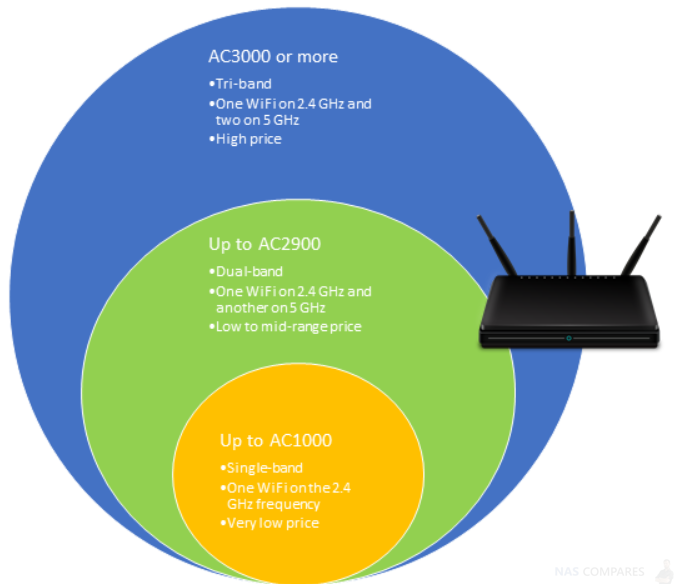 AC3000 or more

•Tri-band
•One WiFi on 2.4 GHz and two on 5 GHz
•High price

Up to AC2900

•Dual-band
•One WiFi on 2.4 GHz and another on 5 GHz
•Low to mid-range price

Up to AC1000

•Single-band
•One WiFi on the 2.4 GHz frequency
•Very low price

NAS COMPARES